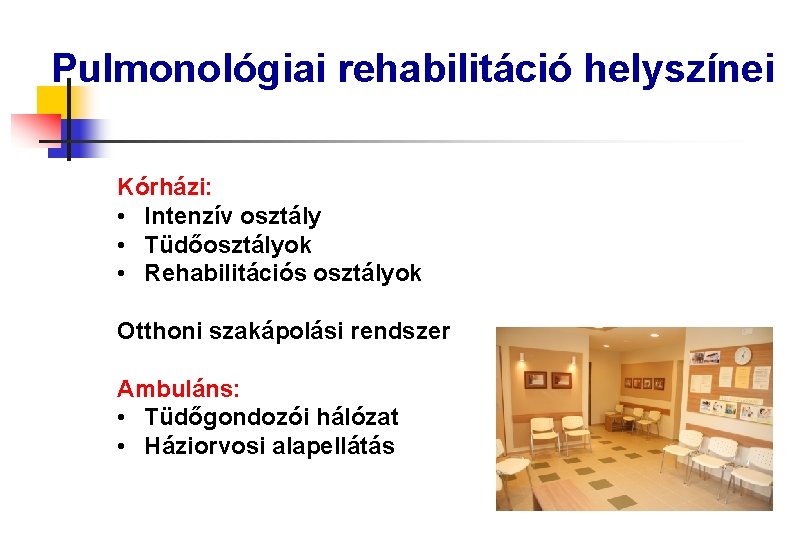 Pulmonológiai rehabilitáció helyszínei

Kórházi:
• Intenzív osztály
• Tüdőosztályok
• Rehabilitációs osztályok

Otthoni szakápolási rendszer

Ambuláns:
• Tüdőgondozói hálózat
• Háziorvosi alapellátás